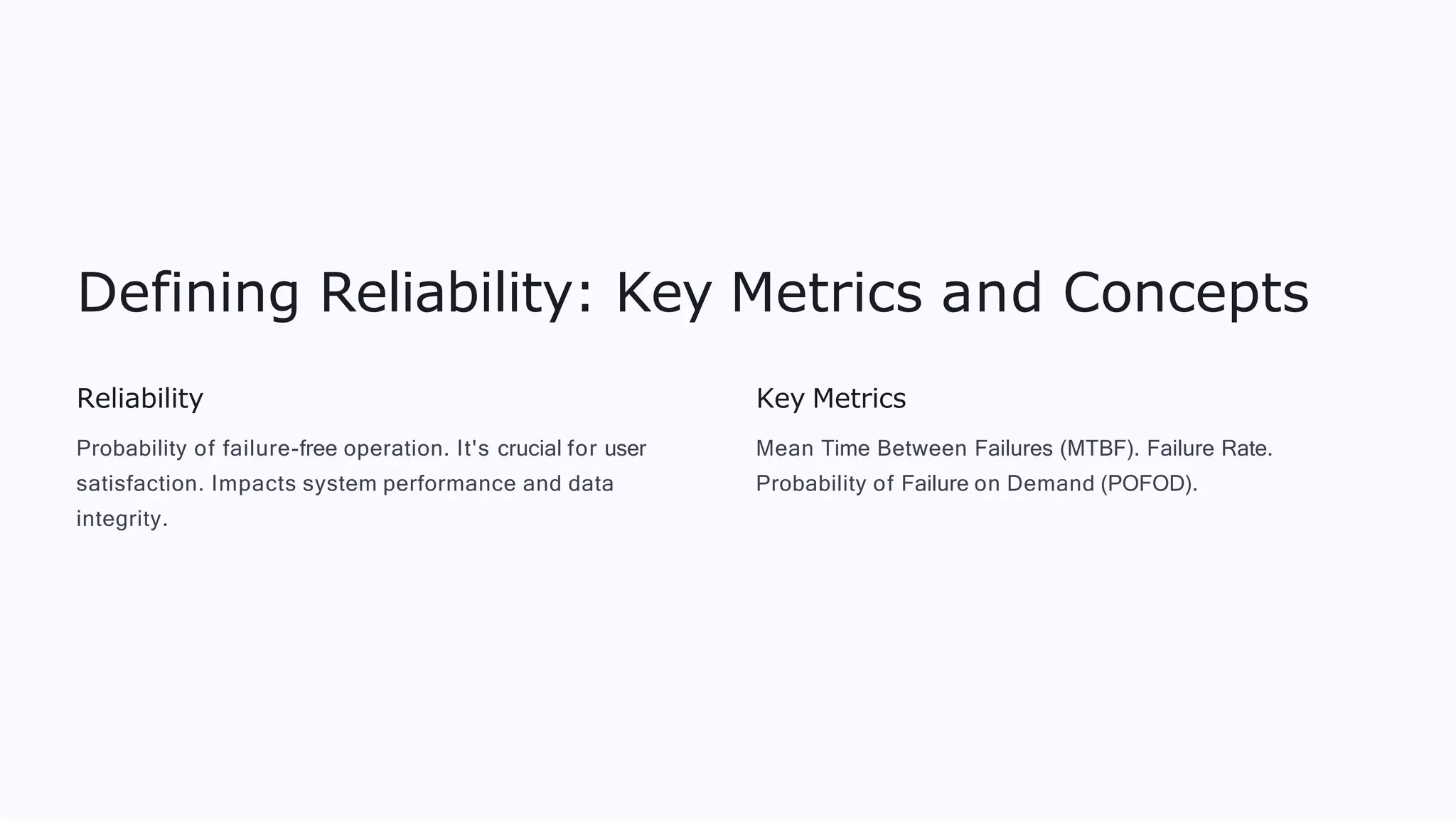 Defining Reliability: Key Metrics and Concepts

Reliability

Probability of failure-free operation. It's crucial for user satisfaction. Impacts system performance and data integrity.

Key Metrics

Mean Time Between Failures (MTBF). Failure Rate. Probability of Failure on Demand (POFOD).